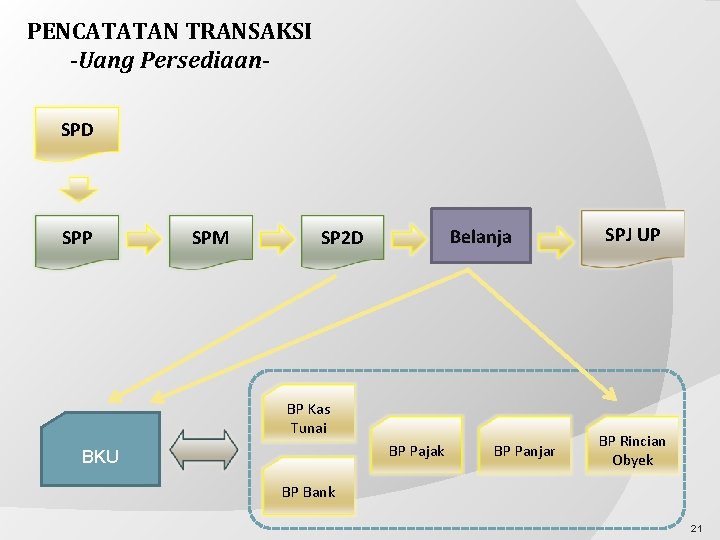 PENCATATAN TRANSAKSI
-Uang Persediaan-

SPD

SPP

SPM

SP2D

Belanja

SPJ UP

BKU

BP Kas Tunai

BP Bank

BP Pajak

BP Panjar

BP Rincian Obyek

21